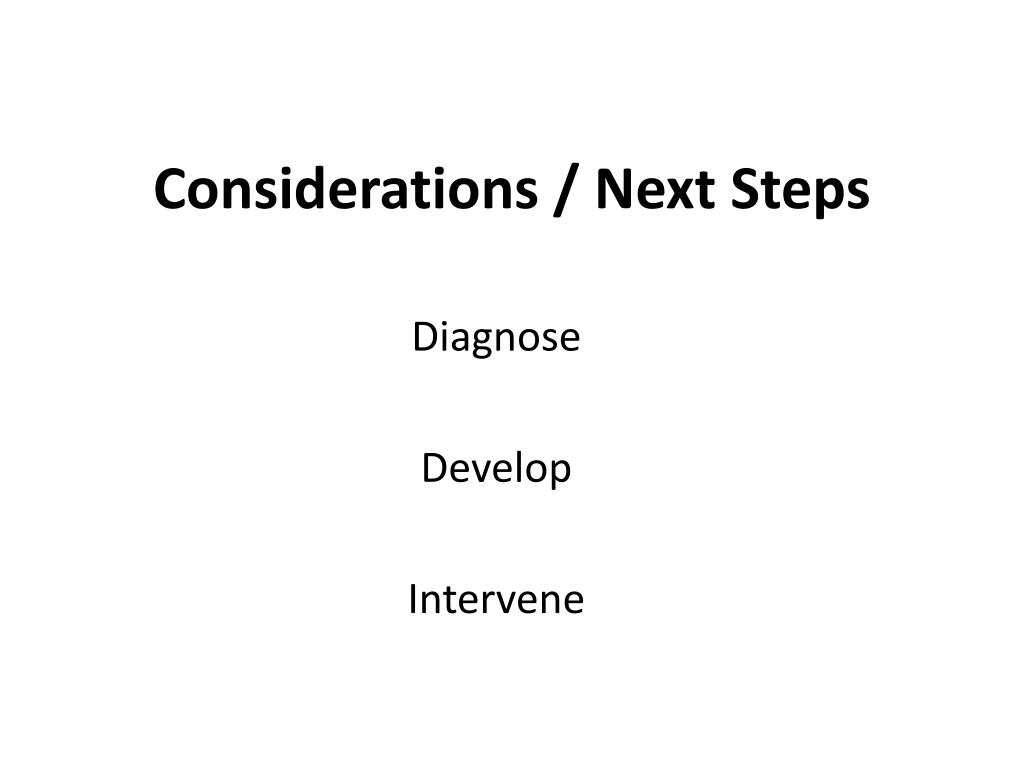 Considerations / Next Steps

Diagnose

Develop

Intervene